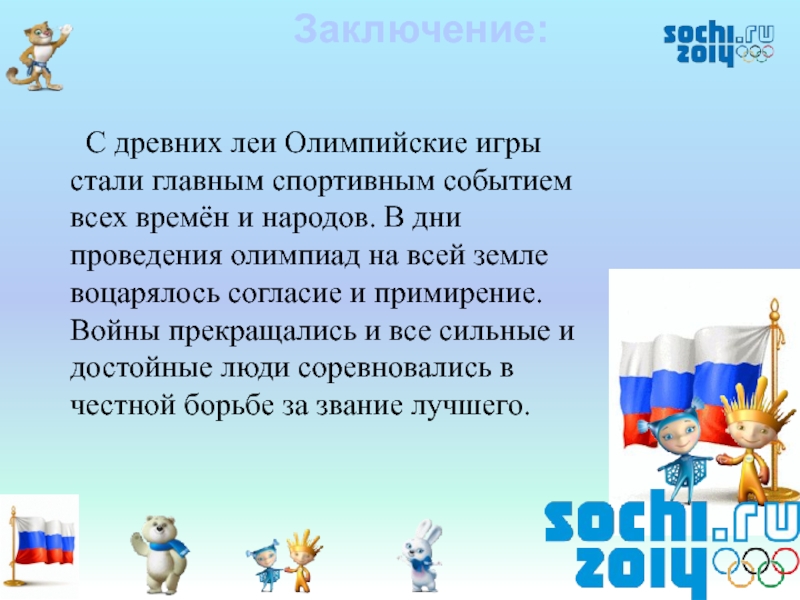 Заключение:

sochi.ru 2014

С древних леи Олимпийские игры стали главным спортивным событием всех времён и народов. В дни проведения олимпиад на всей земле воцарялось согласие и примирение. Войны прекращались и все сильные и достойные люди соревновались в честной борьбе за звание лучшего.

sochi.ru 2014